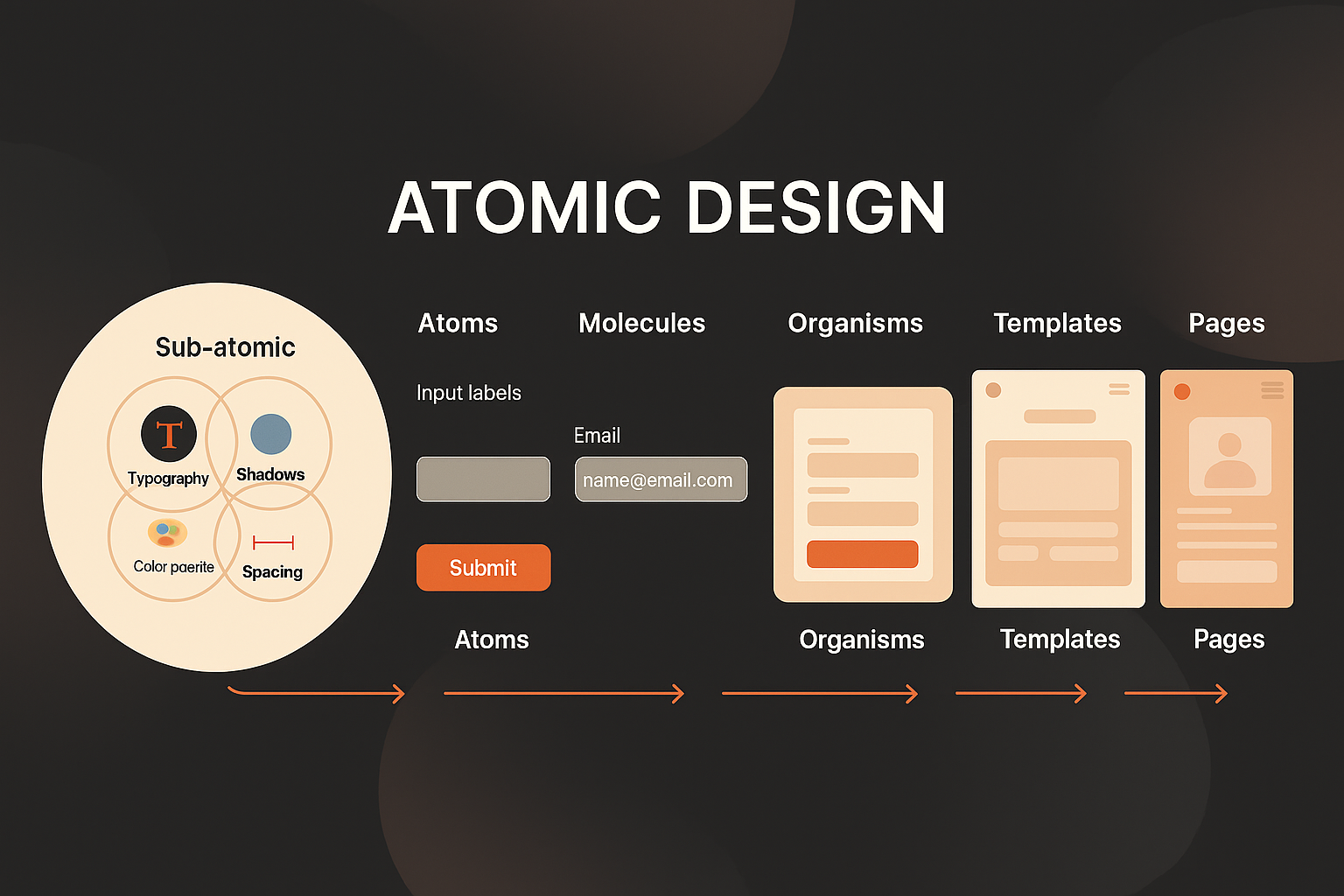 ATOMIC DESIGN

Sub-atomic

T

Typography

Shadows

Color paerite

Spacing

Atoms

Molecules

Organisms

Templates

Pages

Input labels

Email

name@email.com

Submit

Atoms

Organisms

Templates

Pages